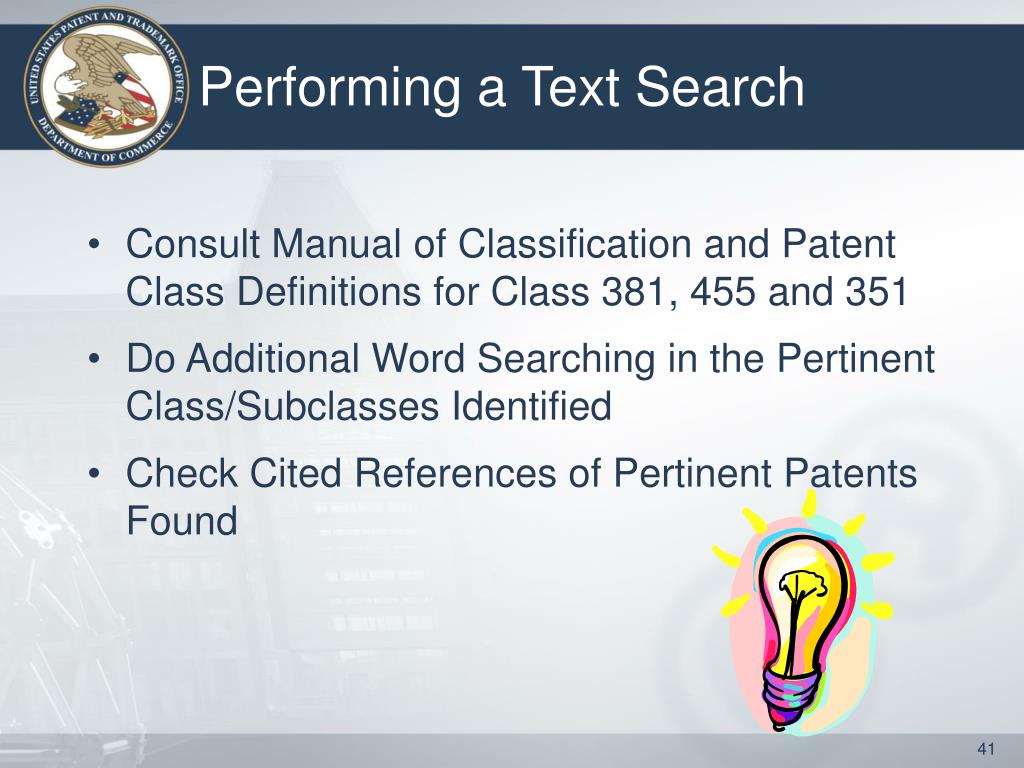 UNITED STATES PATENT AND TRADEMARK OFFICE
DEPARTMENT OF COMMERCE

Performing a Text Search

• Consult Manual of Classification and Patent Class Definitions for Class 381, 455 and 351
• Do Additional Word Searching in the Pertinent Class/Subclasses Identified
• Check Cited References of Pertinent Patents Found

41